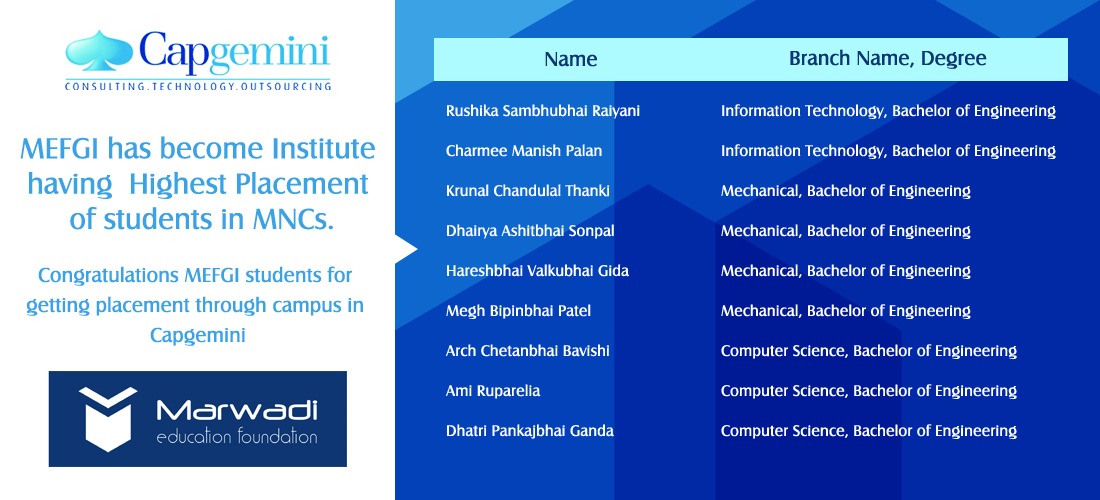 Capgemini
CONSULTING.TECHNOLOGY.OUTSOURCING

MEFGI has become Institute having Highest Placement of students in MNCs.

Congratulations MEFGI students for getting placement through campus in Capgemini

Marwadi
education foundation

| Name | Branch Name, Degree |
|---|---|
| Rushika Sambhubhai Raiyani | Information Technology, Bachelor of Engineering |
| Charmee Manish Palan | Information Technology, Bachelor of Engineering |
| Krunal Chandulal Thanki | Mechanical, Bachelor of Engineering |
| Dhairya Ashitbhai Sonpal | Mechanical, Bachelor of Engineering |
| Hareshbhai Valkubhai Gida | Mechanical, Bachelor of Engineering |
| Megh Bipinbhai Patel | Mechanical, Bachelor of Engineering |
| Arch Chetanbhai Bavishi | Computer Science, Bachelor of Engineering |
| Ami Ruparelia | Computer Science, Bachelor of Engineering |
| Dhatri Pankajbhai Ganda | Computer Science, Bachelor of Engineering |